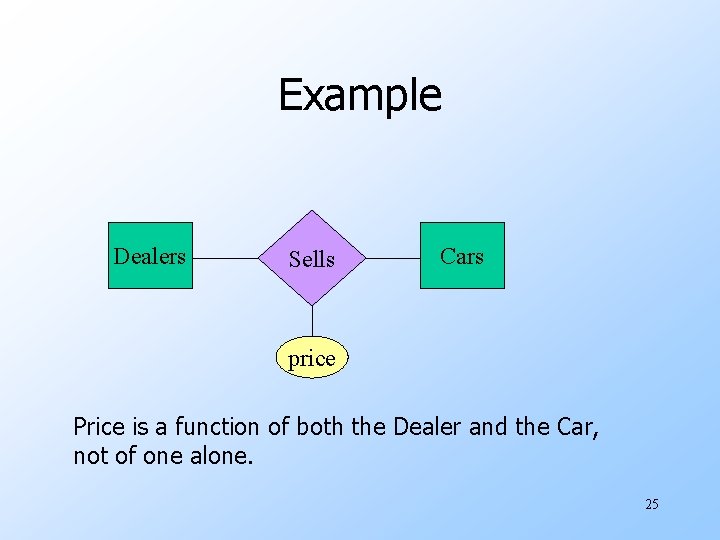 Example

Dealers

Sells

Cars

price

Price is a function of both the Dealer and the Car, not of one alone.

25